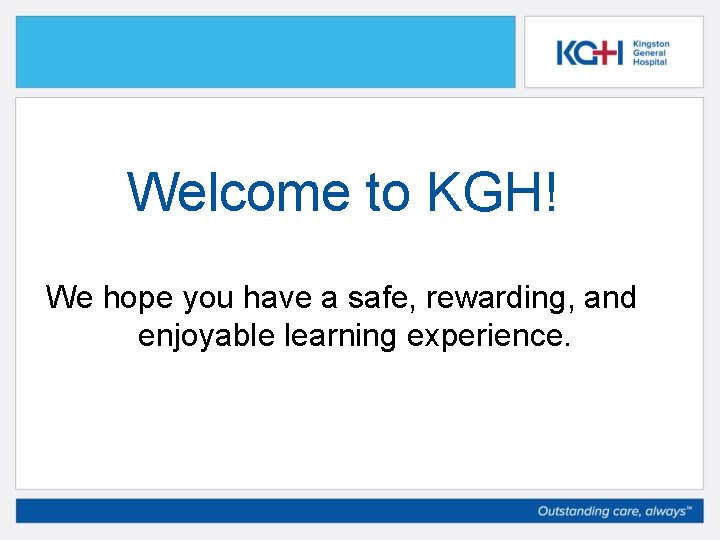 KGH Kingston General Hospital

Welcome to KGH!

We hope you have a safe, rewarding, and enjoyable learning experience.

Outstanding care, always™